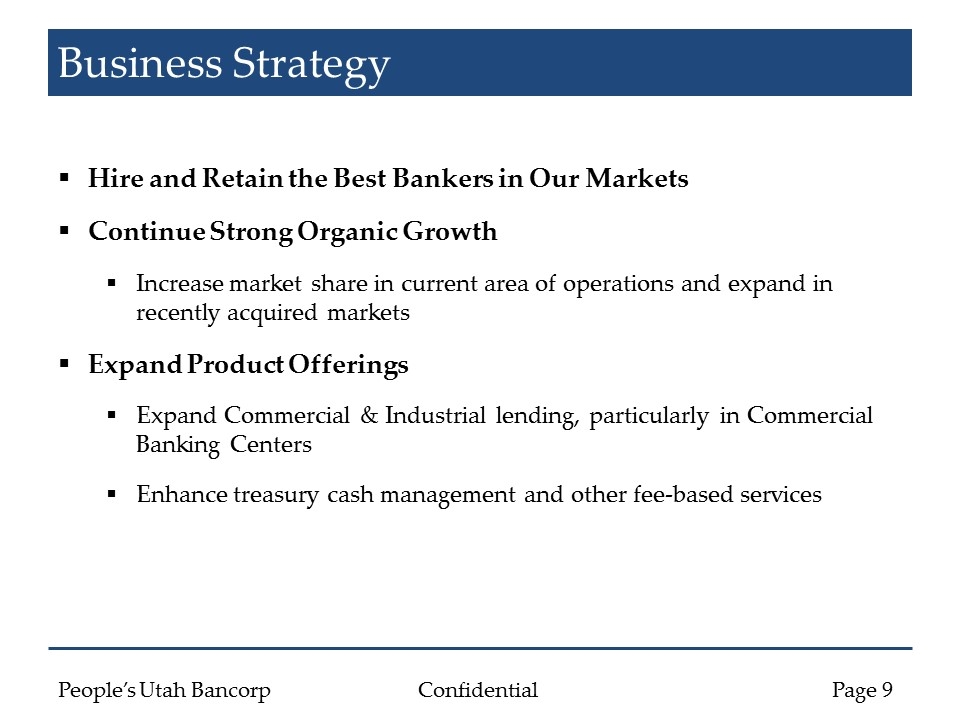 Business Strategy

▪ Hire and Retain the Best Bankers in Our Markets

▪ Continue Strong Organic Growth

▪ Increase market share in current area of operations and expand in recently acquired markets

▪ Expand Product Offerings

▪ Expand Commercial & Industrial lending, particularly in Commercial Banking Centers

▪ Enhance treasury cash management and other fee-based services

People's Utah Bancorp Confidential Page 9